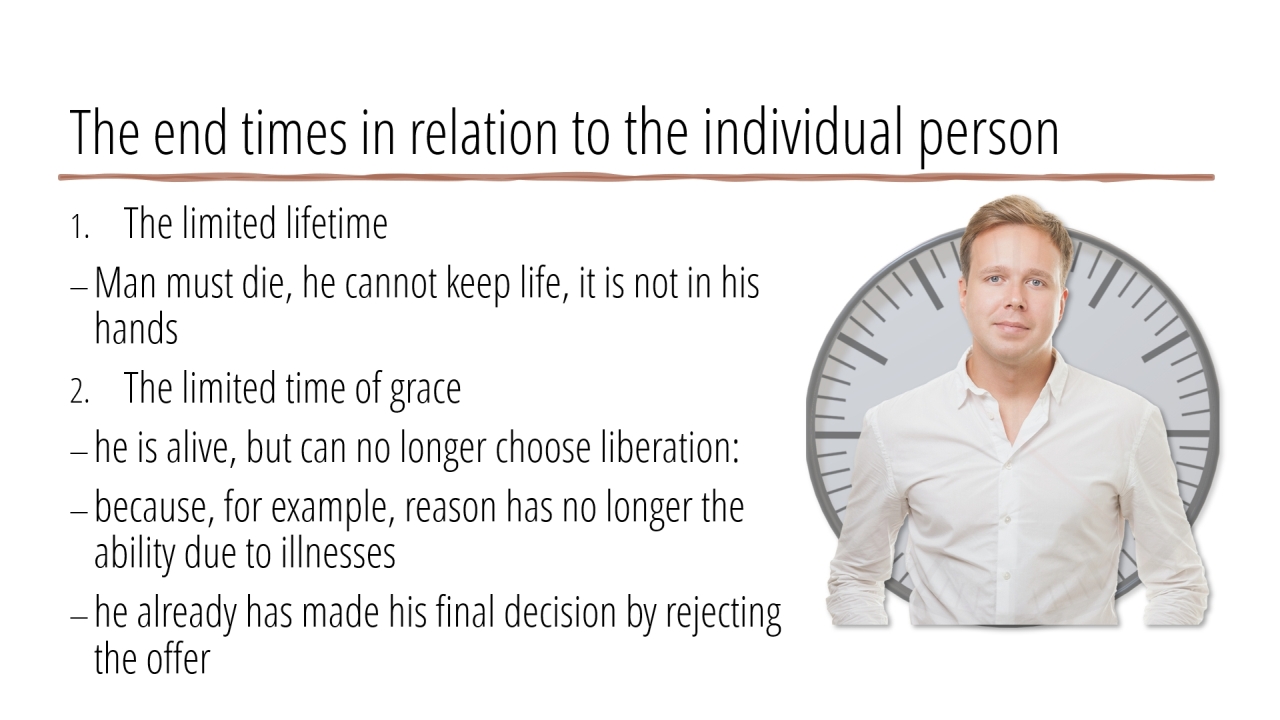 The end times in relation to the individual person

1. The limited lifetime

– Man must die, he cannot keep life, it is not in his hands

2. The limited time of grace

– he is alive, but can no longer choose liberation:

– because, for example, reason has no longer the ability due to illnesses

– he already has made his final decision by rejecting the offer